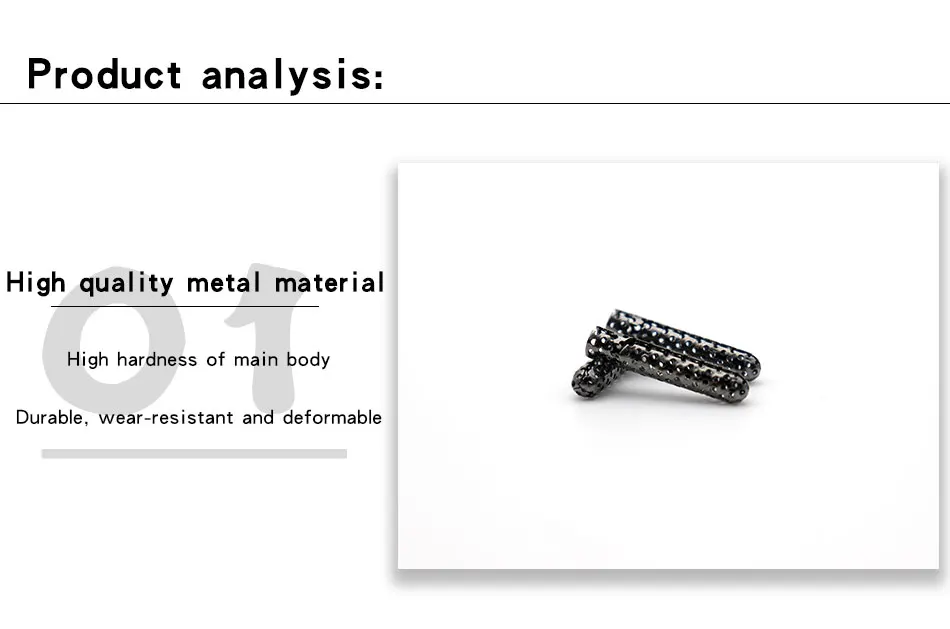 Product analysis:

01

High quality metal material

High hardness of main body

Durable, wear-resistant and deformable